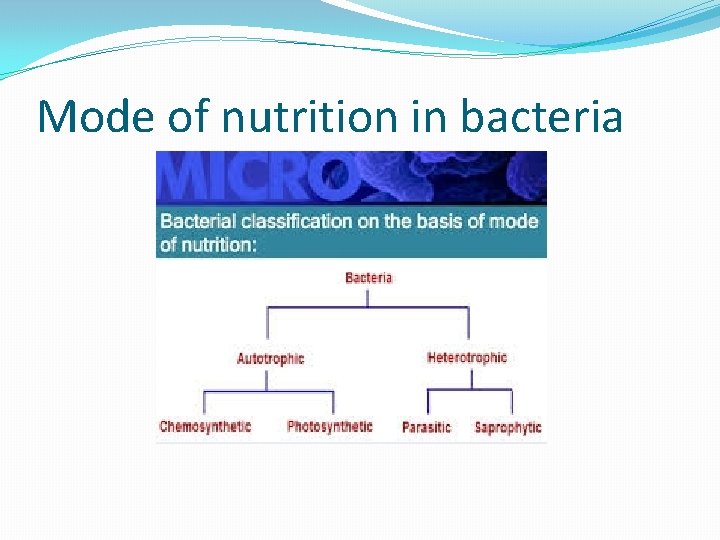 Mode of nutrition in bacteria

MICRO

Bacterial classification on the basis of mode of nutrition:

Bacteria

Autotrophic

Heterotrophic

Chemosynthetic

Photosynthetic

Parasitic

Saprophytic